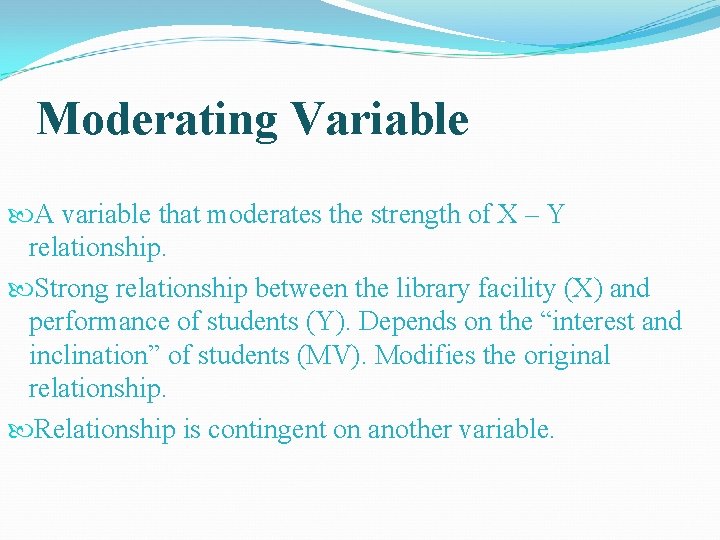 Moderating Variable

A variable that moderates the strength of X – Y relationship.

Strong relationship between the library facility (X) and performance of students (Y). Depends on the “interest and inclination” of students (MV). Modifies the original relationship.

Relationship is contingent on another variable.